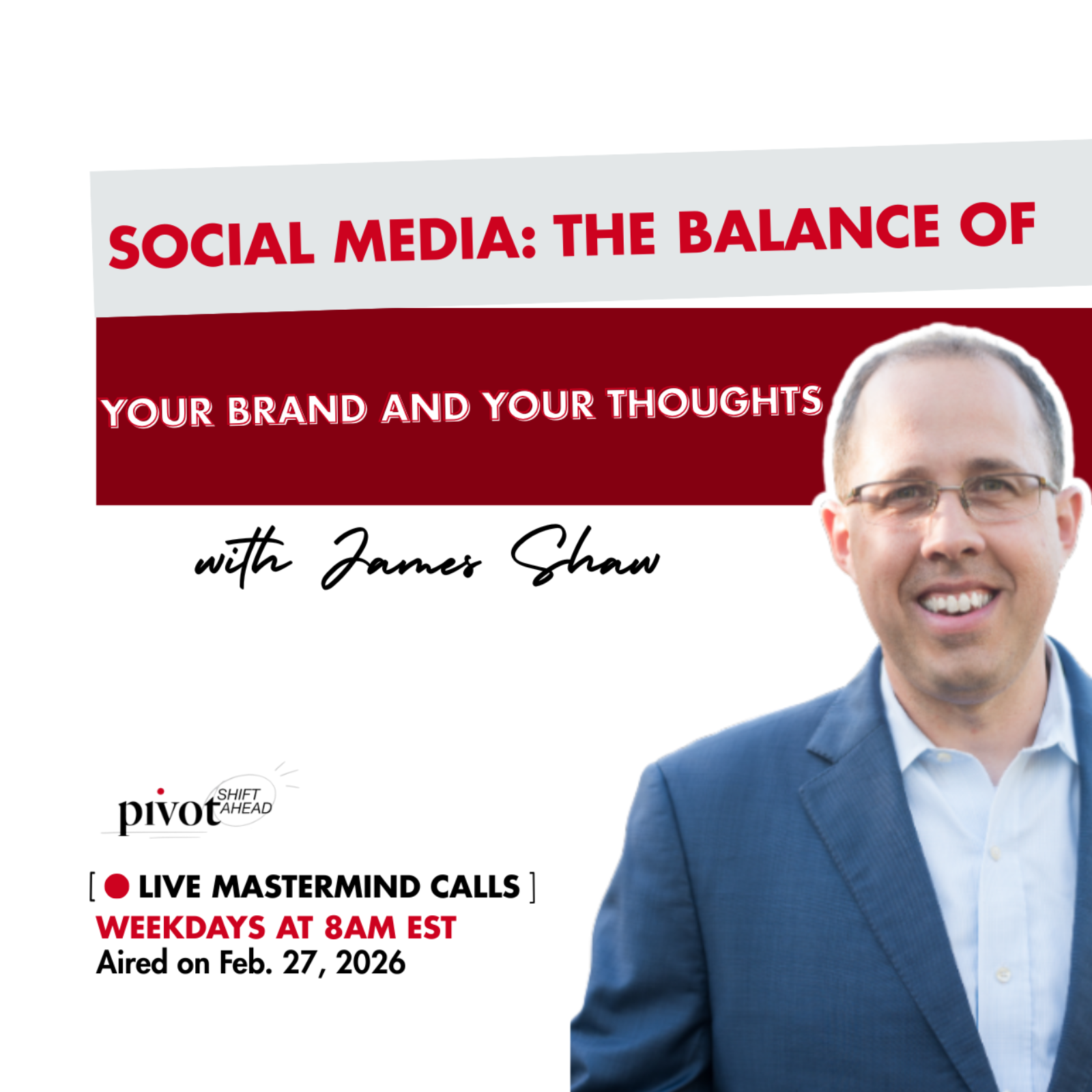 SOCIAL MEDIA: THE BALANCE OF

YOUR BRAND AND YOUR THOUGHTS

with James Shaw

pivot SHIFT AHEAD

[ LIVE MASTERMIND CALLS ]
WEEKDAYS AT 8AM EST
Aired on Feb. 27, 2026